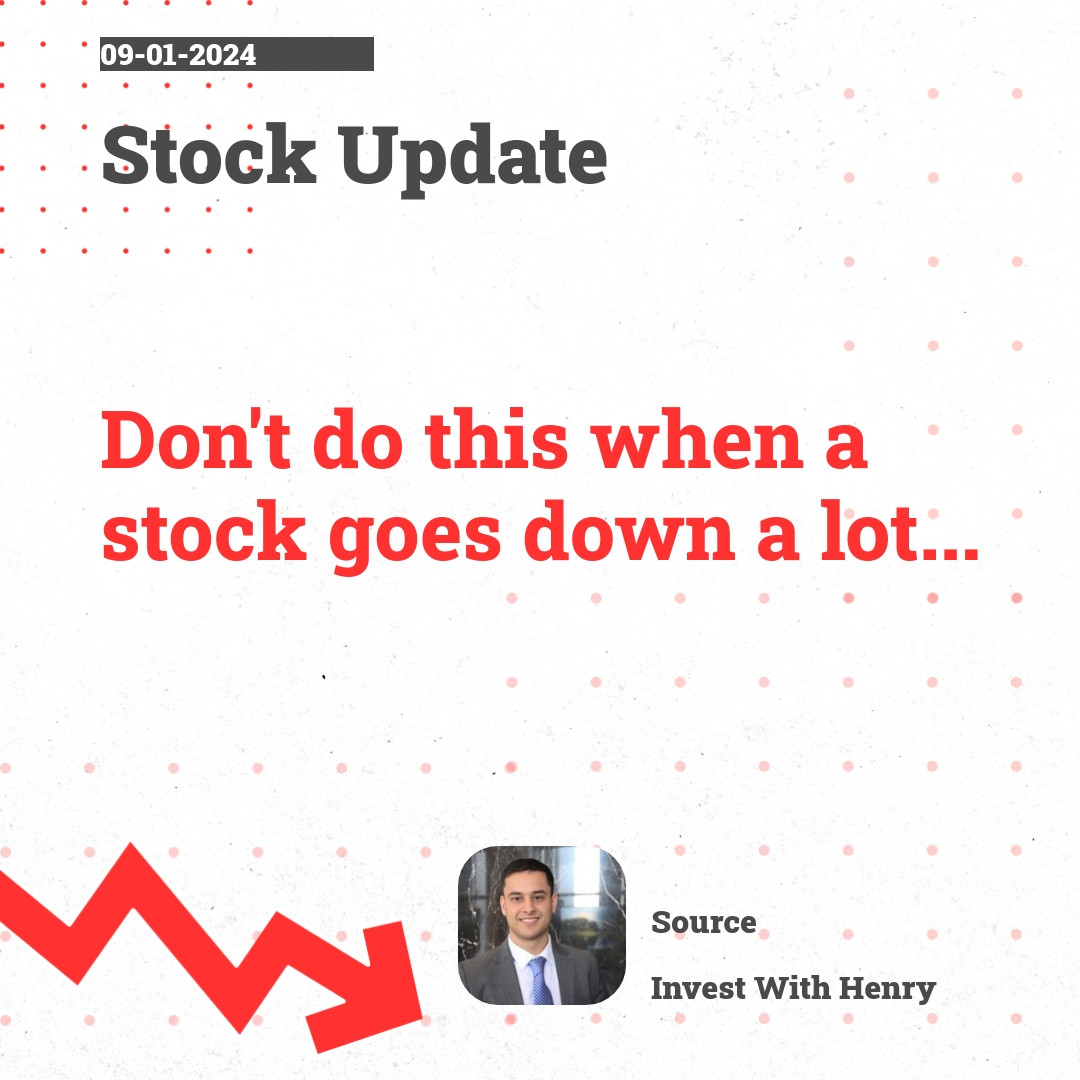 09-01-2024

Stock Update

Don't do this when a stock goes down a lot...

Source

Invest With Henry